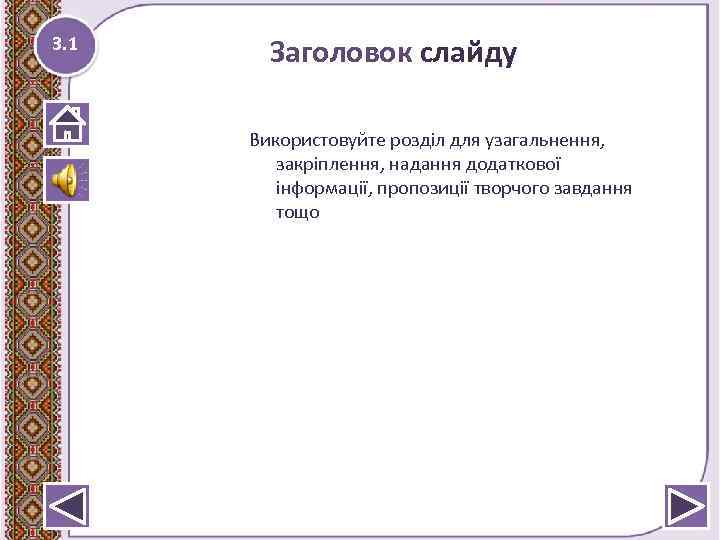 3.1

Заголовок слайду

Використовуйте розділ для узагальнення, закріплення, надання додаткової інформації, пропозиції творчого завдання тощо